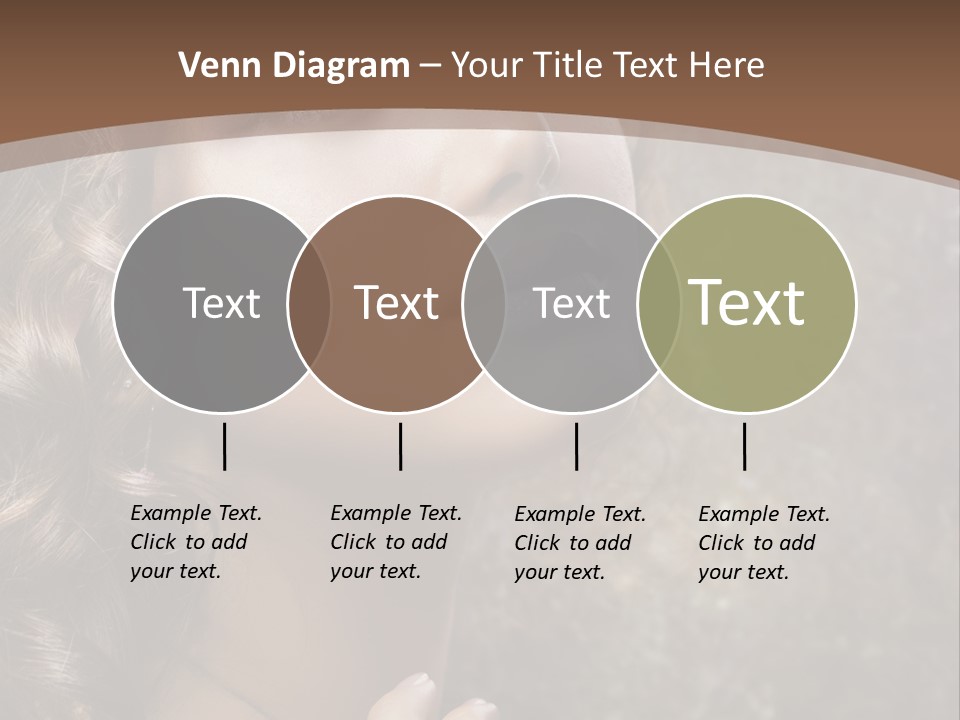 Venn Diagram – Your Title Text Here

Text

Text

Text

Text

Example Text. Click to add your text.

Example Text. Click to add your text.

Example Text. Click to add your text.

Example Text. Click to add your text.